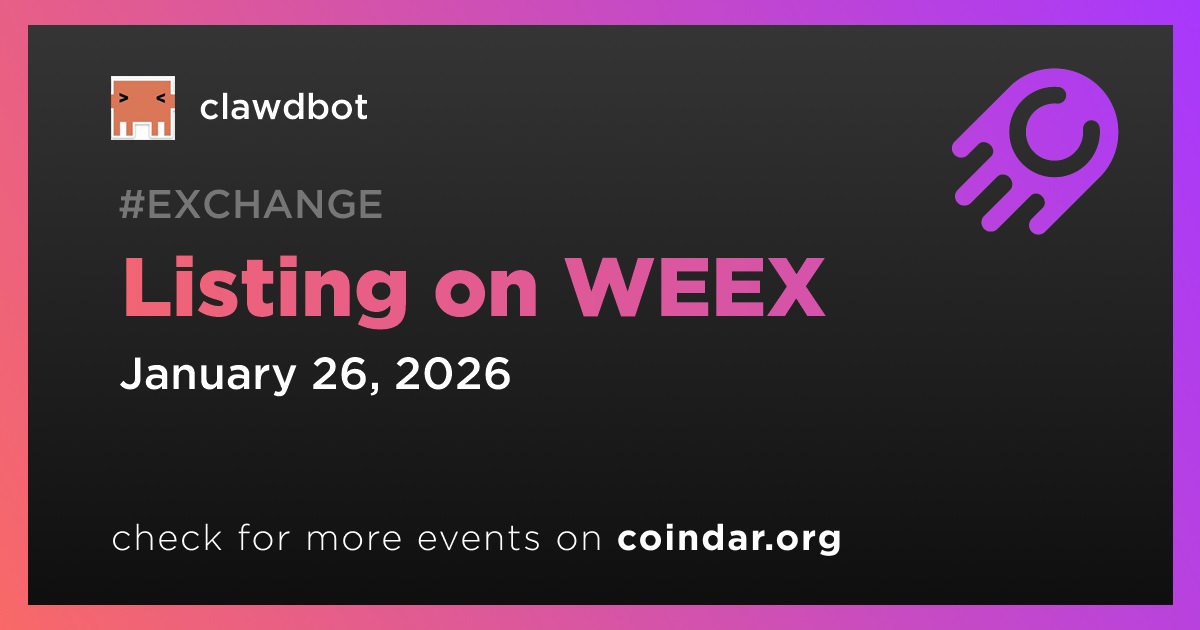 clawdbot

#EXCHANGE

Listing on WEEX

January 26, 2026

check for more events on coindar.org